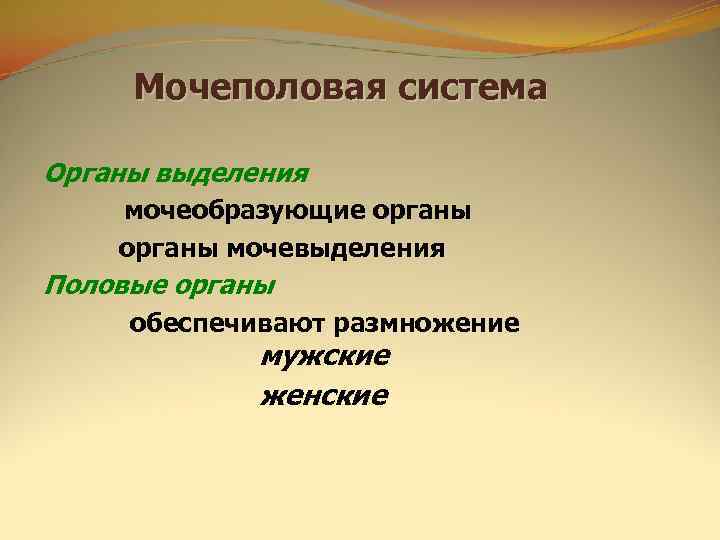 Мочеполовая система

Органы выделения

мочеобразующие органы

органы мочевыделения

Половые органы

обеспечивают размножение

мужские

женские